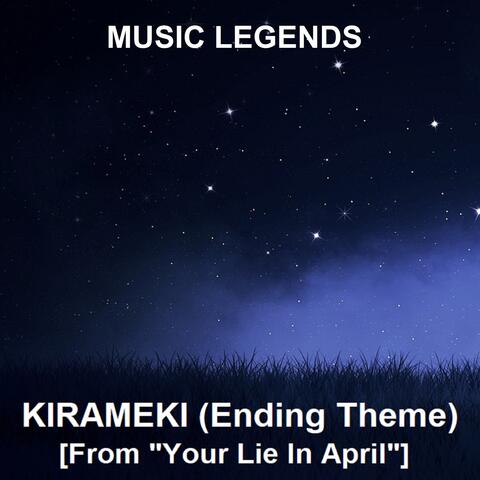 MUSIC LEGENDS

KIRAMEKI (Ending Theme)
[From "Your Lie In April"]